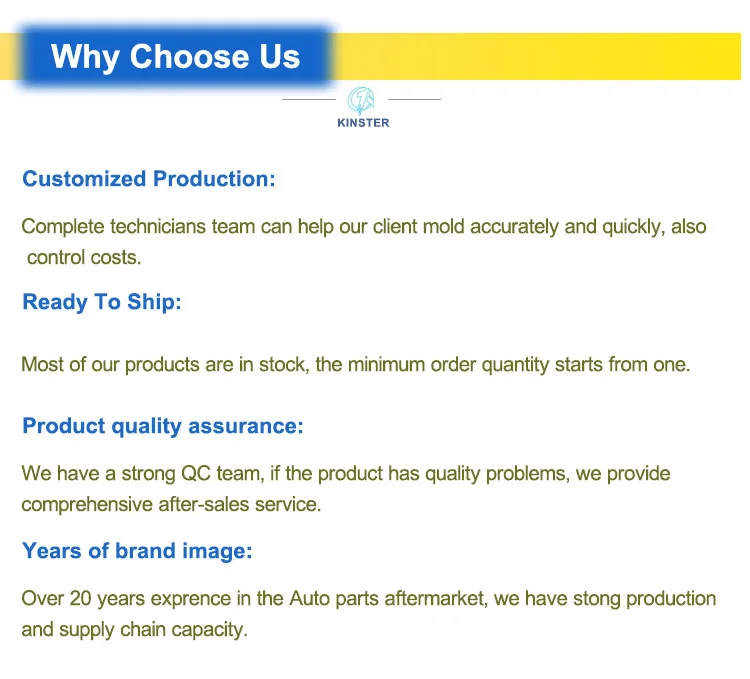 Why Choose Us

KINSTER

Customized Production:

Complete technicians team can help our client mold accurately and quickly, also control costs.

Ready To Ship:

Most of our products are in stock, the minimum order quantity starts from one.

Product quality assurance:

We have a strong QC team, if the product has quality problems, we provide comprehensive after-sales service.

Years of brand image:

Over 20 years exprence in the Auto parts aftermarket, we have stong production and supply chain capacity.